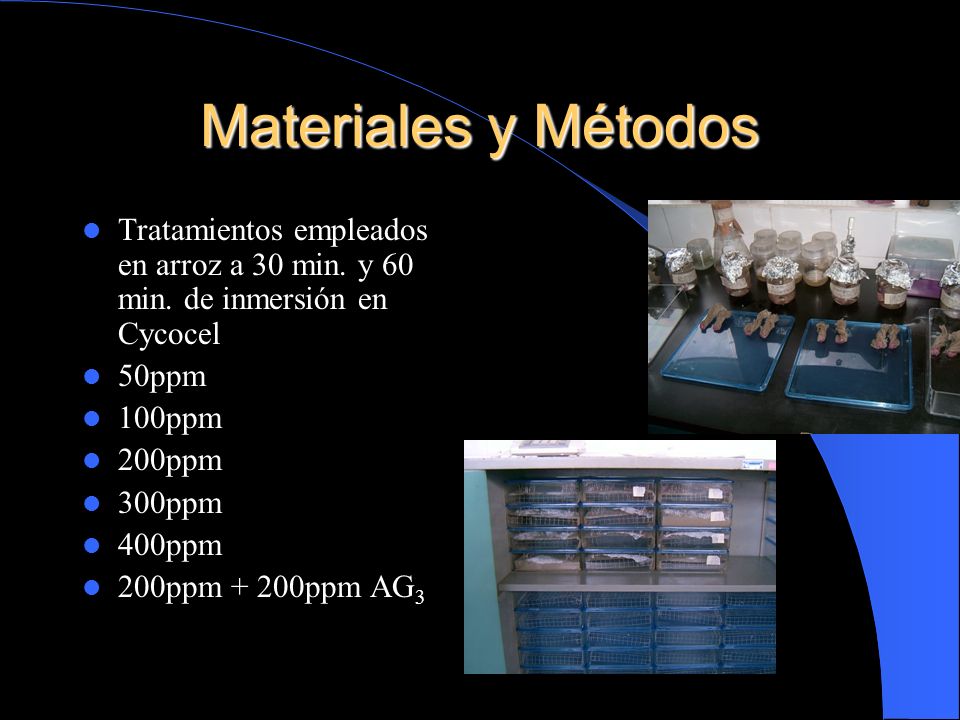 Materiales y Métodos

- Tratamientos empleados en arroz a 30 min. y 60 min. de inmersión en Cycocel
- 50ppm
- 100ppm
- 200ppm
- 300ppm
- 400ppm
- 200ppm + 200ppm $AG_3$